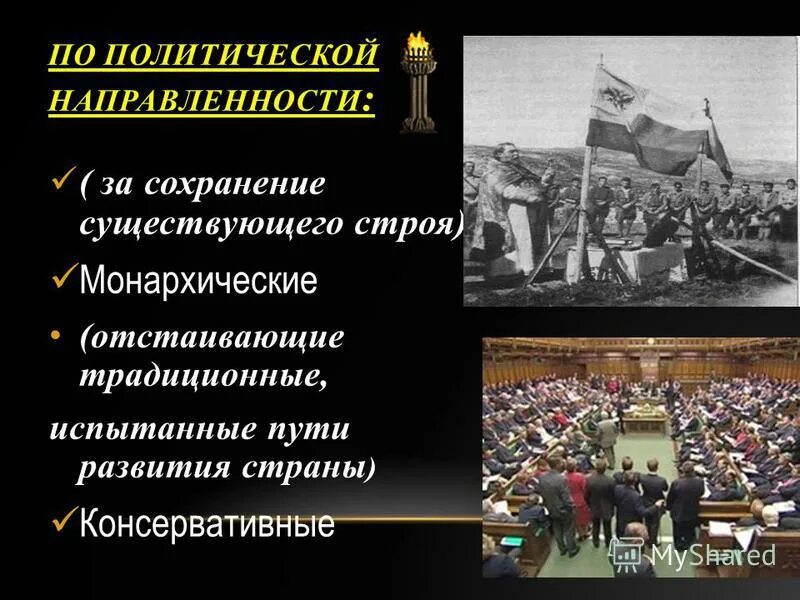 ПО ПОЛИТИЧЕСКОЙ НАПРАВЛЕННОСТИ:

✓( за сохранение существующего строя)

✓Монархические

• (отстаивающие традиционные,

испытанные пути развития страны)

✓Консервативные

MyShared